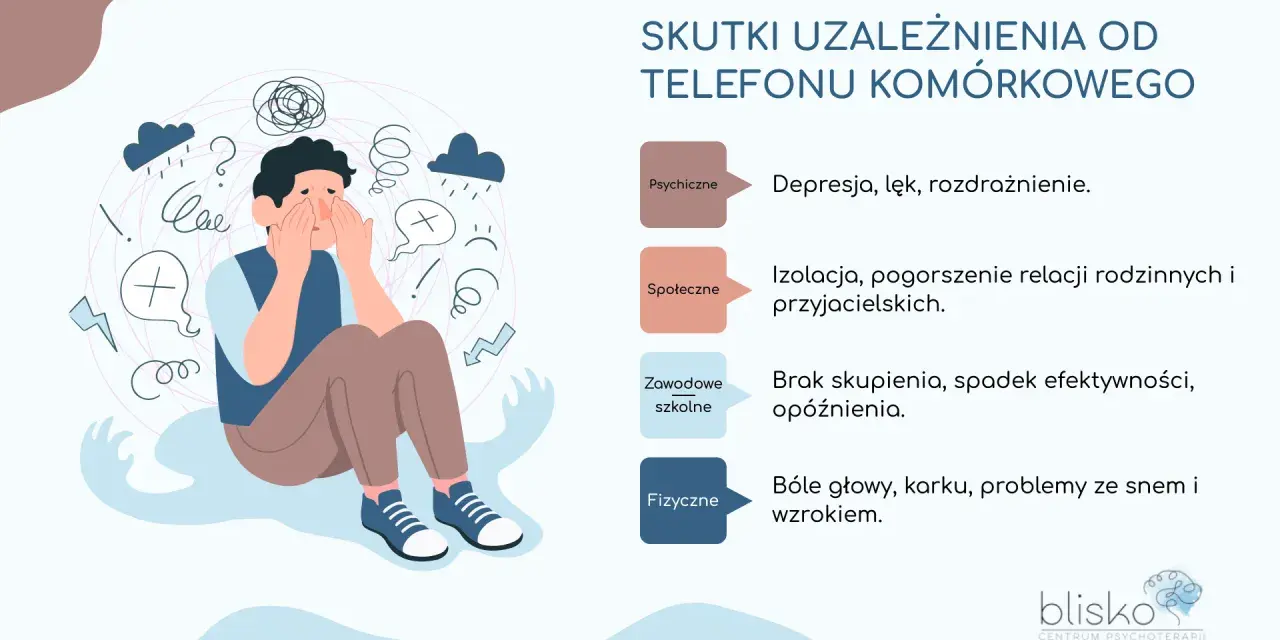 SKUTKI UZALEŻNIENIA OD TELEFONU KOMÓRKOWEGO

Psychiczne

Depresja, lęk, rozdrażnienie.

Społeczne

Izolacja, pogorszenie relacji rodzinnych i przyjacielskich.

Zawodowe
szkolne

Brak skupienia, spadek efektywności, opóźnienia.

Fizyczne

Bóle głowy, karku, problemy ze snem i wzrokiem.

blisko
CENTRUM PSYCHOTERAPII